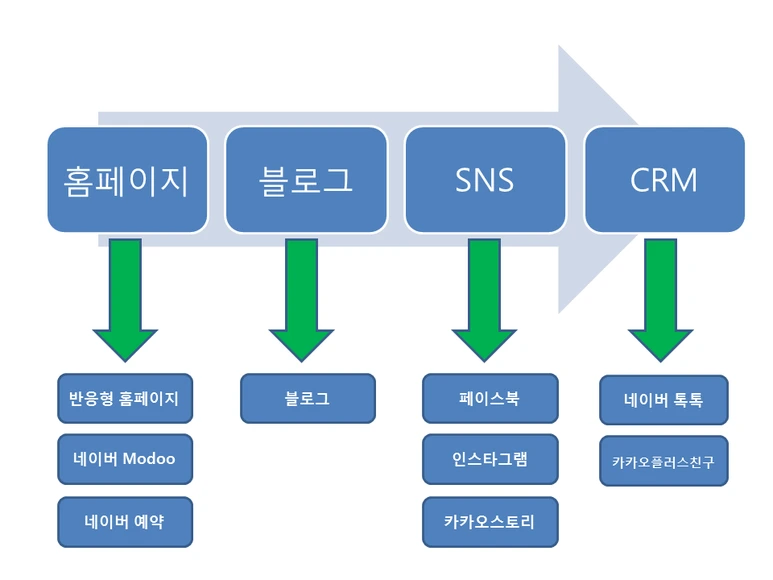 홈페이지

블로그

SNS

CRM

반응형 홈페이지

네이버 Modoo

네이버 예약

블로그

페이스북

인스타그램

카카오스토리

네이버 톡톡

카카오플러스친구